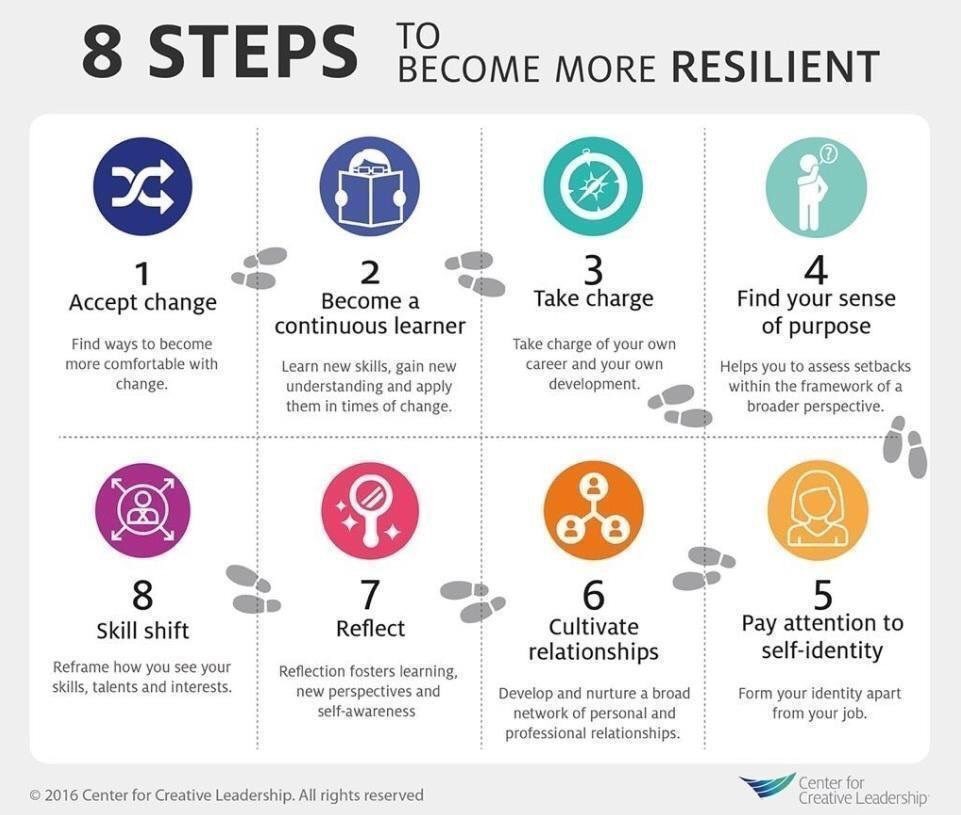 8 STEPS TO BECOME MORE RESILIENT

1
Accept change

Find ways to become more comfortable with change.

2
Become a continuous learner

Learn new skills, gain new understanding and apply them in times of change.

3
Take charge

Take charge of your own career and your own development.

4
Find your sense of purpose

Helps you to assess setbacks within the framework of a broader perspective.

8
Skill shift

Reframe how you see your skills, talents and interests.

7
Reflect

Reflection fosters learning, new perspectives and self-awareness

6
Cultivate relationships

Develop and nurture a broad network of personal and professional relationships.

5
Pay attention to self-identity

Form your identity apart from your job.

© 2016 Center for Creative Leadership. All rights reserved

Center for Creative Leadership